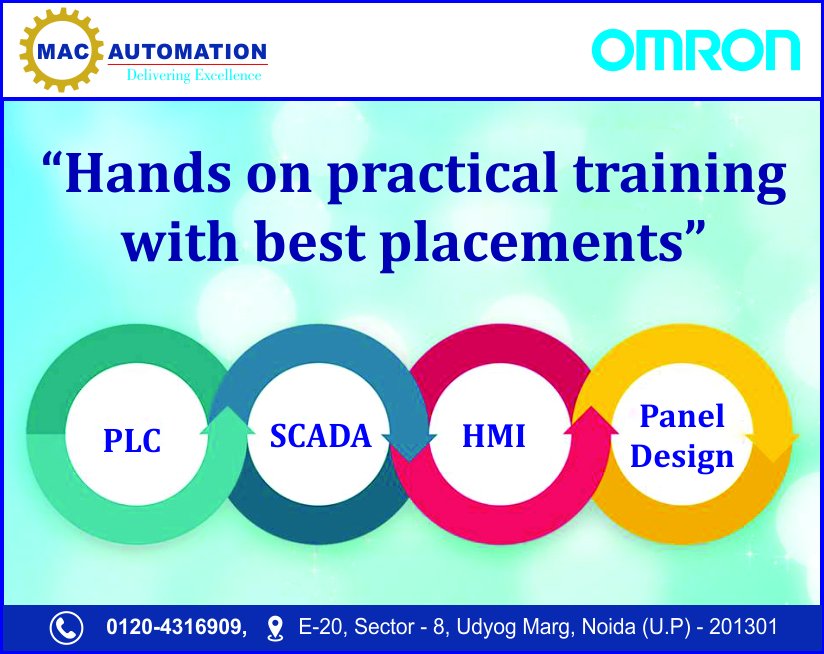 MAC AUTOMATION
Delivering Excellence

OMRON

“Hands on practical training with best placements”

PLC

SCADA

HMI

Panel Design

0120-4316909, E-20, Sector - 8, Udyog Marg, Noida (U.P) - 201301